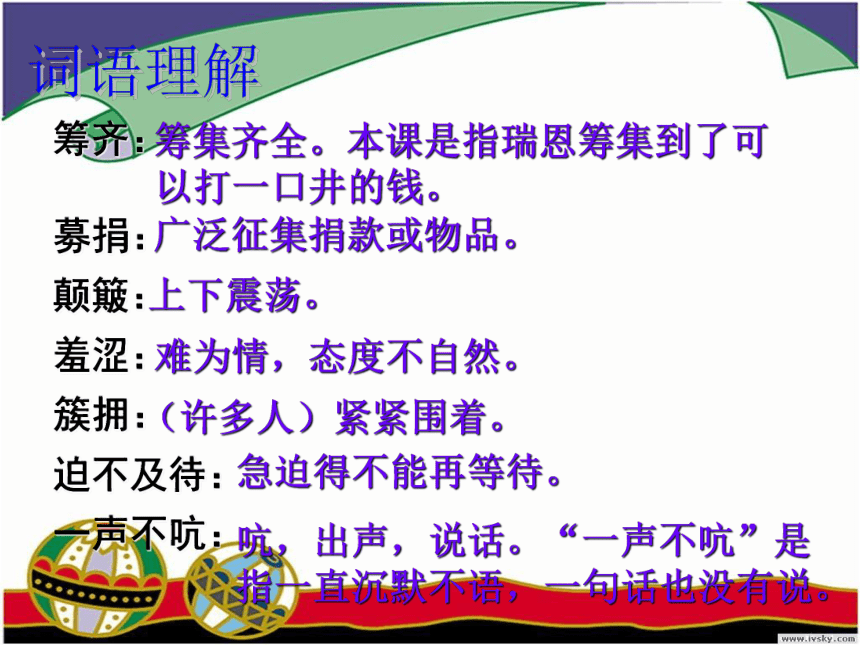 词语理解

筹齐：筹集齐全。本课是指瑞恩筹集到了可以打一口井的钱。

募捐：广泛征集捐款或物品。

颠簸：上下震荡。

羞涩：难为情，态度不自然。

簇拥：（许多人）紧紧围着。

迫不及待：急迫得不能再等待。

一声不吭：吭，出声，说话。“一声不吭”是指一直沉默不语，一句话也没有说。

www.ivsky.com